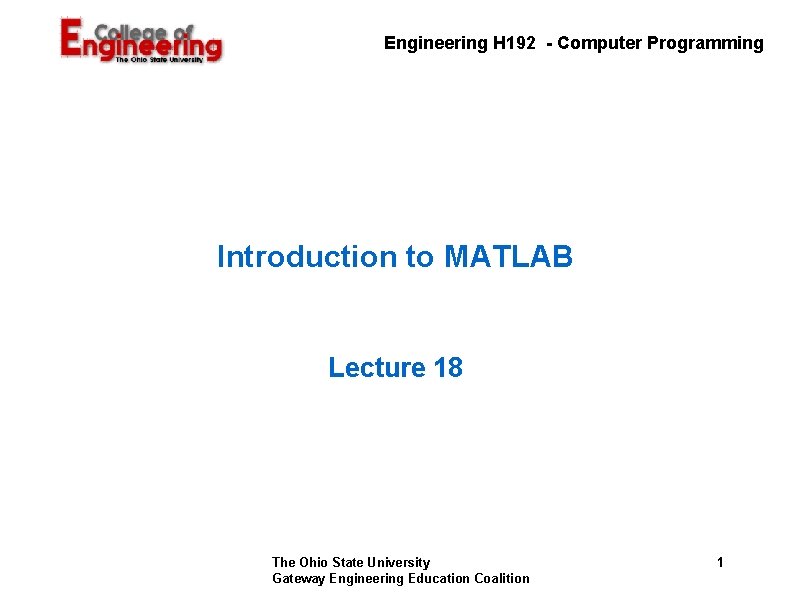 College of Engineering
The Ohio State University

Engineering H192 - Computer Programming

Introduction to MATLAB

Lecture 18

The Ohio State University
Gateway Engineering Education Coalition

1